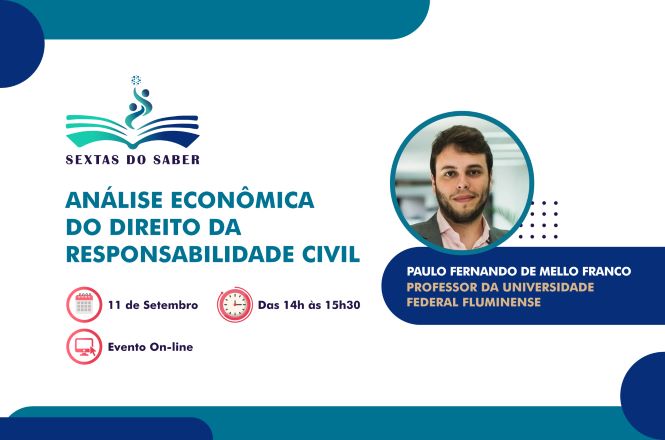 SEXTAS DO SABER

ANÁLISE ECONÔMICA DO DIREITO DA RESPONSABILIDADE CIVIL

11 de Setembro

Das 14h às 15h30

Evento On-line

PAULO FERNANDO DE MELLO FRANCO
PROFESSOR DA UNIVERSIDADE FEDERAL FLUMINENSE